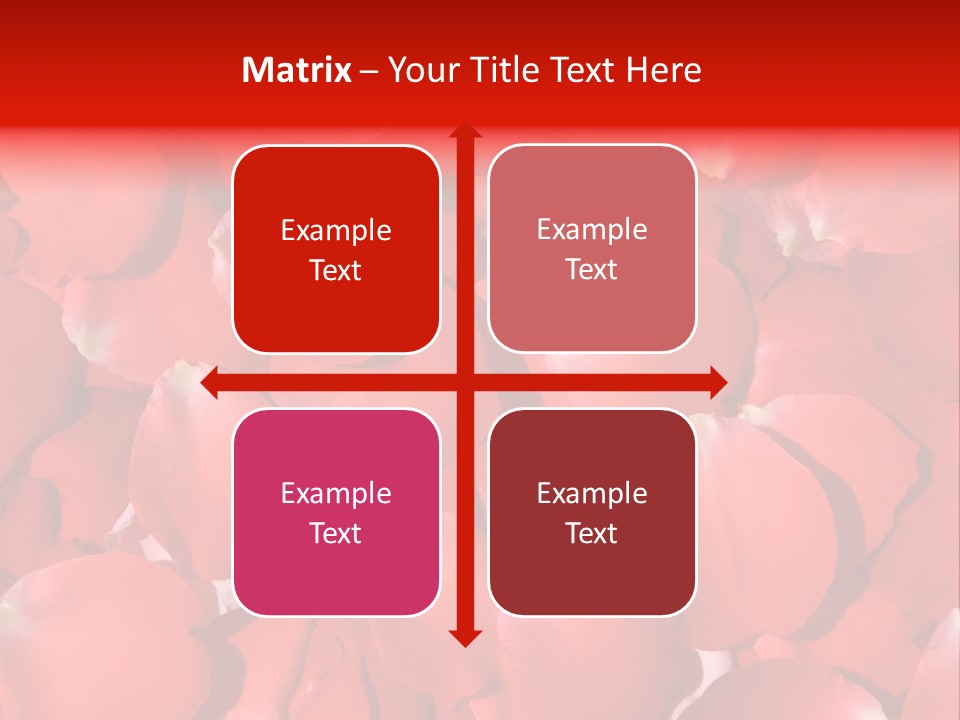 Matrix – Your Title Text Here

Example Text

Example Text

Example Text

Example Text